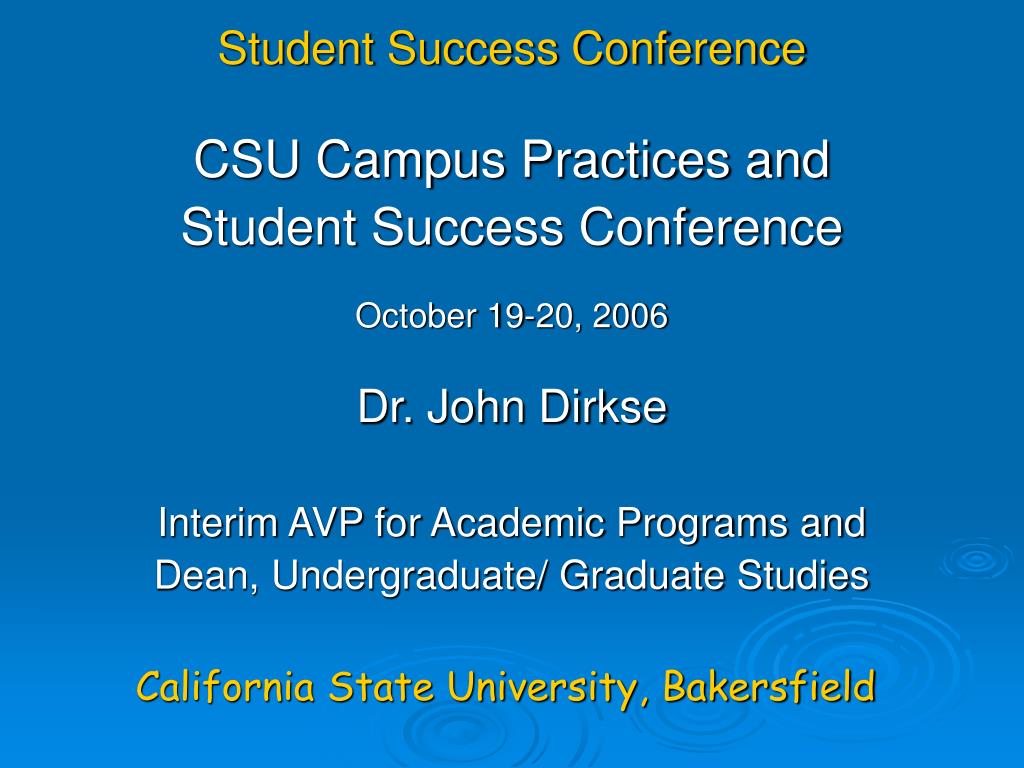 Student Success Conference

CSU Campus Practices and Student Success Conference

October 19-20, 2006

Dr. John Dirkse

Interim AVP for Academic Programs and Dean, Undergraduate/ Graduate Studies

California State University, Bakersfield